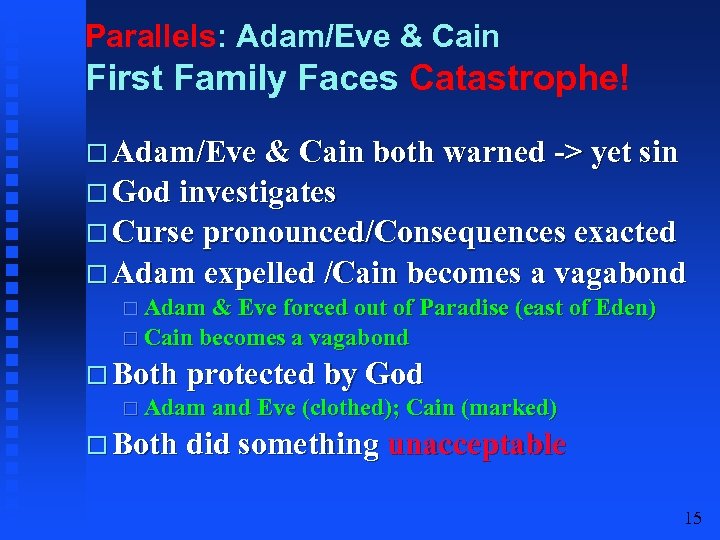 Parallels: Adam/Eve & Cain
First Family Faces Catastrophe!

□ Adam/Eve & Cain both warned -> yet sin
□ God investigates
□ Curse pronounced/Consequences exacted
□ Adam expelled /Cain becomes a vagabond
□ Adam & Eve forced out of Paradise (east of Eden)
□ Cain becomes a vagabond
□ Both protected by God
□ Adam and Eve (clothed); Cain (marked)
□ Both did something unacceptable

15